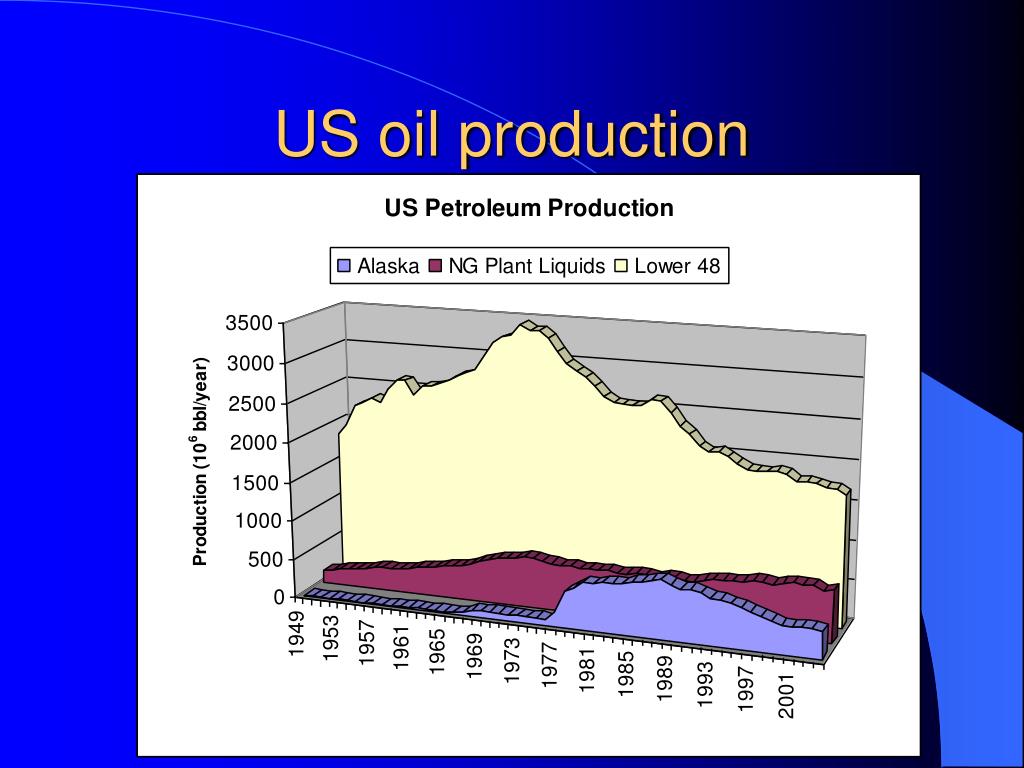 US oil production

US Petroleum Production

Alaska NG Plant Liquids Lower 48

Production ($10^6$ bbl/year)

3500
3000
2500
2000
1500
1000
500
0

1949
1953
1957
1961
1965
1969
1973
1977
1981
1985
1989
1993
1997
2001